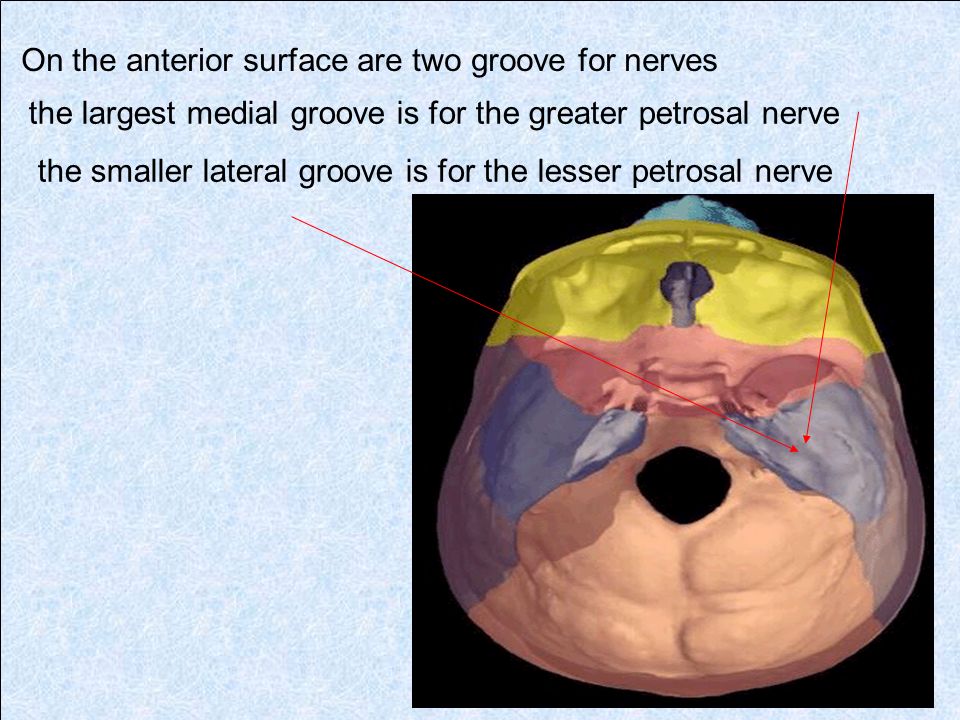 On the anterior surface are two groove for nerves

the largest medial groove is for the greater petrosal nerve

the smaller lateral groove is for the lesser petrosal nerve